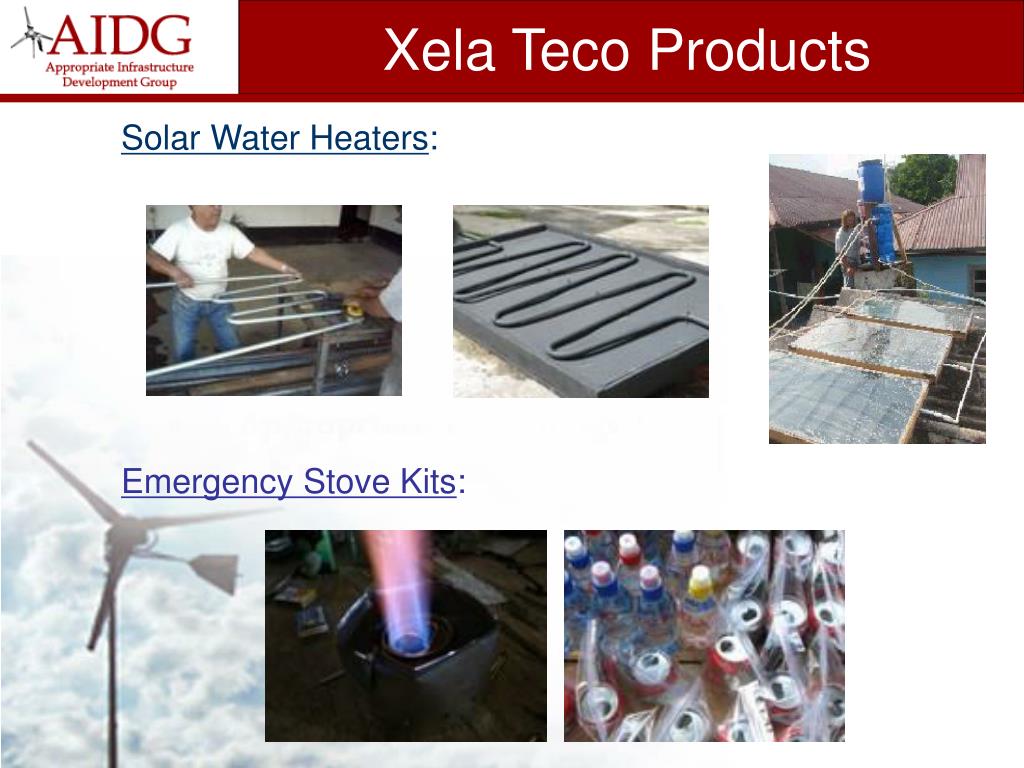 AIDG
Appropriate Infrastructure Development Group

Xela Teco Products

Solar Water Heaters:

Emergency Stove Kits: